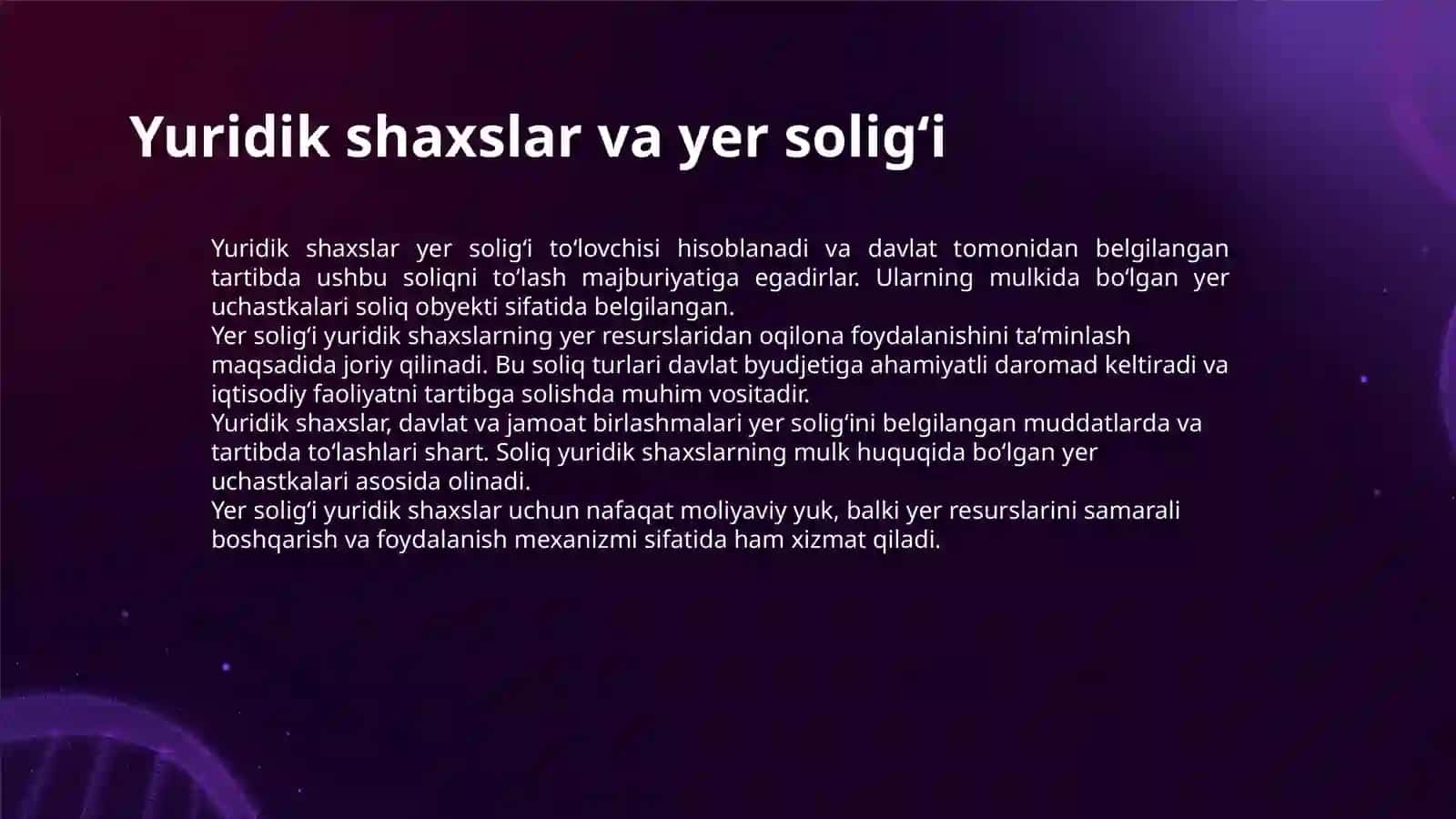 Yuridik shaxslar va yer solig‘i

Yuridik shaxslar yer solig‘i to‘lovchisi hisoblanadi va davlat tomonidan belgilangan tartibda ushbu soliqni to‘lash majburiyatiga egadirlar. Ularning mulkida bo‘lgan yer uchastkalari soliq obyekti sifatida belgilangan.
Yer solig‘i yuridik shaxslarning yer resurslaridan oqilona foydalanishini ta’minlash maqsadida joriy qilinadi. Bu soliq turlari davlat byudjetiga ahamiyatli daromad keltiradi va iqtisodiy faoliyatni tartibga solishda muhim vositadir.
Yuridik shaxslar, davlat va jamoat birlashmalari yer solig‘ini belgilangan muddatlarda va tartibda to‘lashlari shart. Soliq yuridik shaxslarning mulk huquqida bo‘lgan yer uchastkalari asosida olinadi.
Yer solig‘i yuridik shaxslar uchun nafaqat moliyaviy yuk, balki yer resurslarini samarali boshqarish va foydalanish mexanizmi sifatida ham xizmat qiladi.